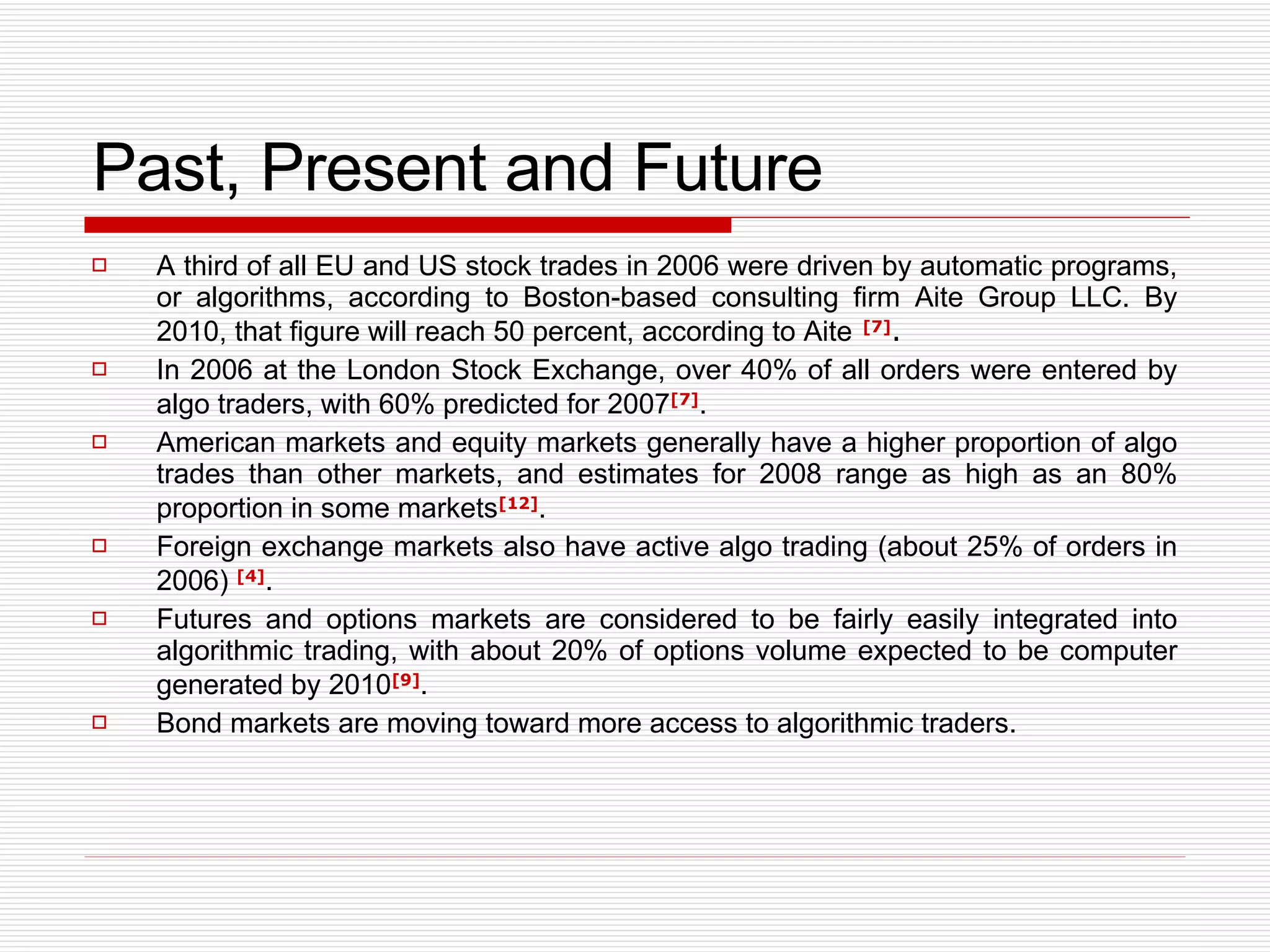 Past, Present and Future

A third of all EU and US stock trades in 2006 were driven by automatic programs, or algorithms, according to Boston-based consulting firm Aite Group LLC. By 2010, that figure will reach 50 percent, according to Aite [7].

In 2006 at the London Stock Exchange, over 40% of all orders were entered by algo traders, with 60% predicted for 2007[7].

American markets and equity markets generally have a higher proportion of algo trades than other markets, and estimates for 2008 range as high as an 80% proportion in some markets[12].

Foreign exchange markets also have active algo trading (about 25% of orders in 2006) [4].

Futures and options markets are considered to be fairly easily integrated into algorithmic trading, with about 20% of options volume expected to be computer generated by 2010[9].

Bond markets are moving toward more access to algorithmic traders.